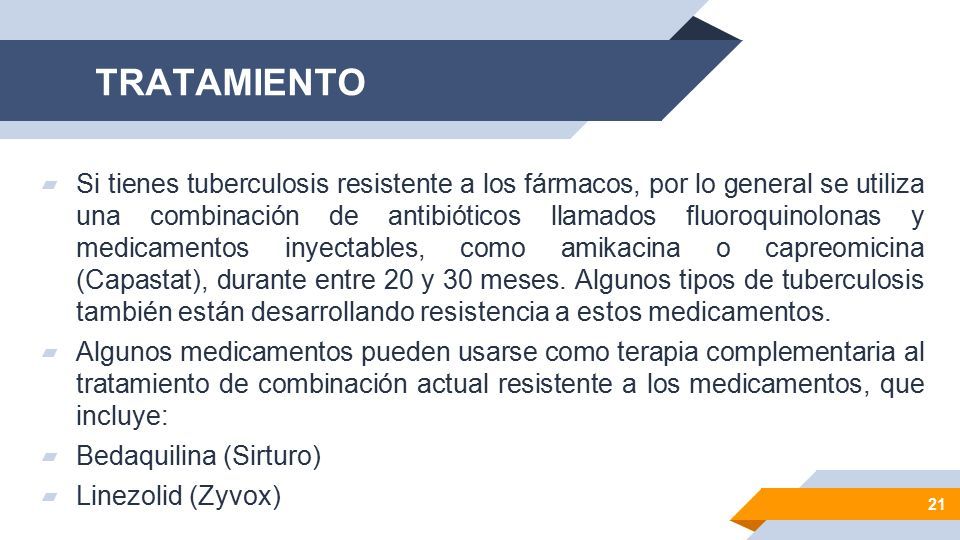 TRATAMIENTO

Si tienes tuberculosis resistente a los fármacos, por lo general se utiliza una combinación de antibióticos llamados fluoroquinolonas y medicamentos inyectables, como amikacina o capreomicina (Capastat), durante entre 20 y 30 meses. Algunos tipos de tuberculosis también están desarrollando resistencia a estos medicamentos.

Algunos medicamentos pueden usarse como terapia complementaria al tratamiento de combinación actual resistente a los medicamentos, que incluye:

Bedaquilina (Sirturo)

Linezolid (Zyvox)

21